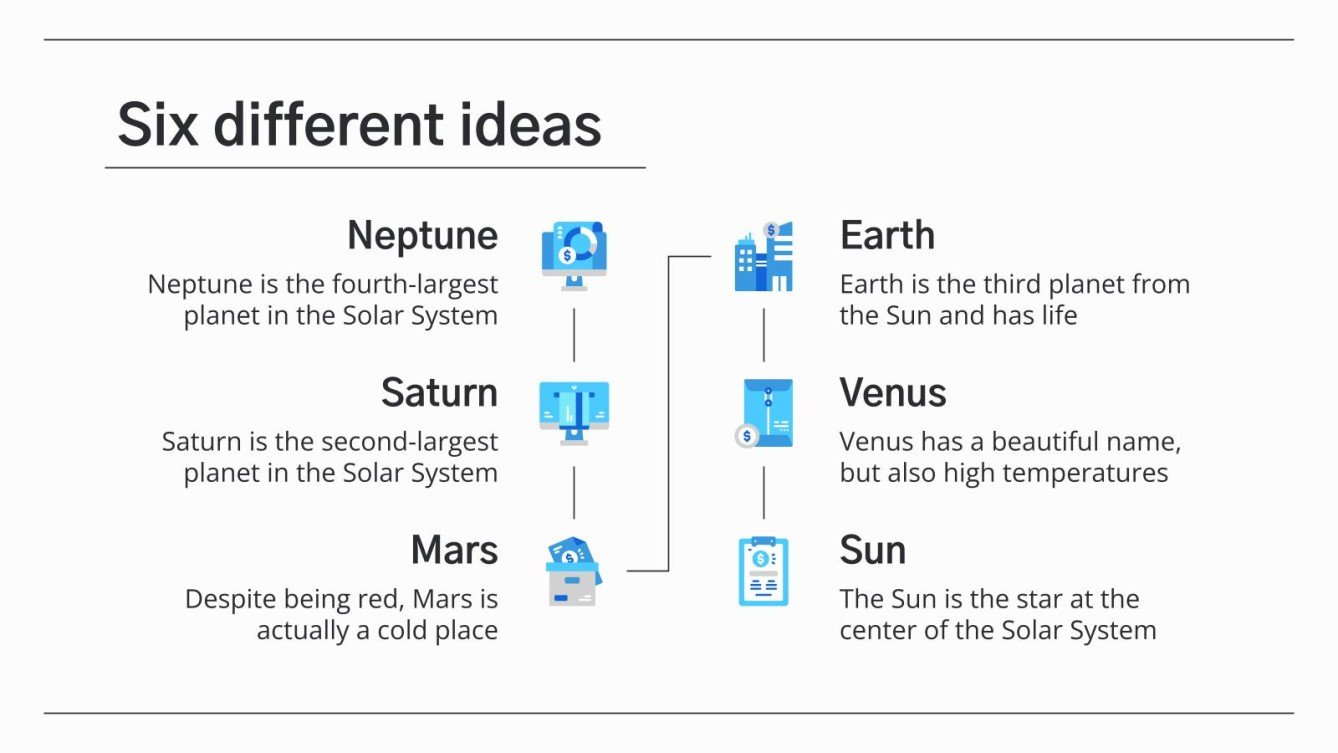 Six different ideas

Neptune

Neptune is the fourth-largest planet in the Solar System

Saturn

Saturn is the second-largest planet in the Solar System

Mars

Despite being red, Mars is actually a cold place

Earth

Earth is the third planet from the Sun and has life

Venus

Venus has a beautiful name, but also high temperatures

Sun

The Sun is the star at the center of the Solar System